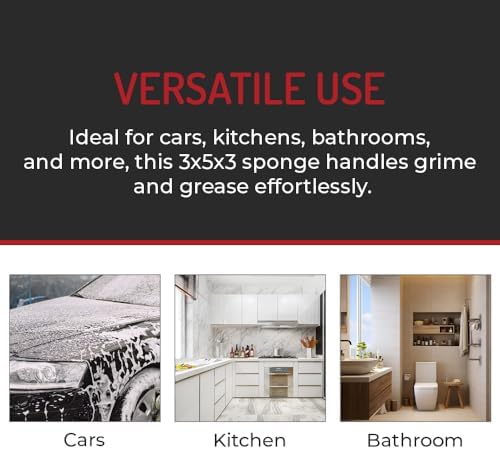 VERSATILE USE

Ideal for cars, kitchens, bathrooms, and more, this 3x5x3 sponge handles grime and grease effortlessly.

Cars

Kitchen

Bathroom